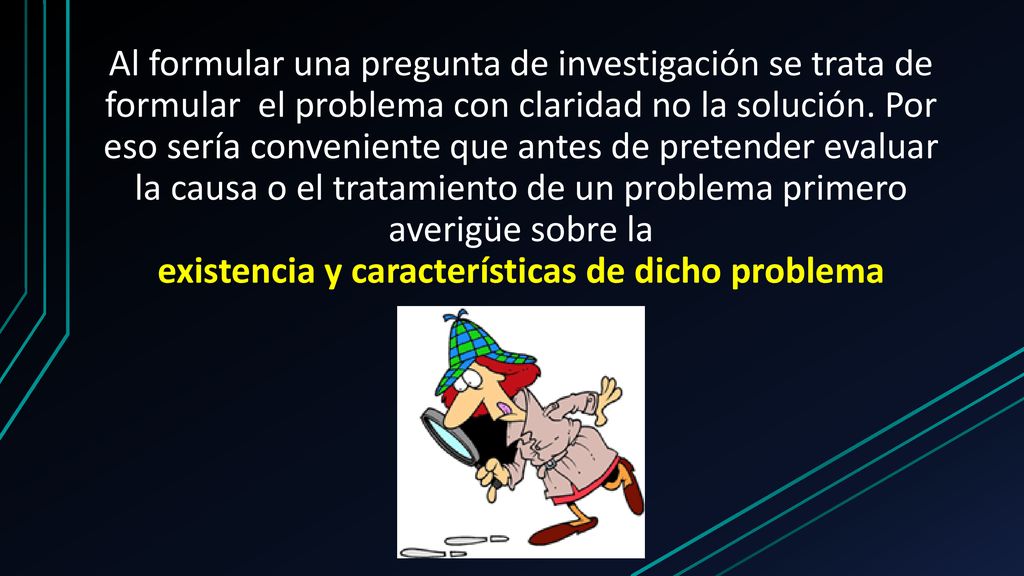 Al formular una pregunta de investigación se trata de formular el problema con claridad no la solución. Por eso sería conveniente que antes de pretender evaluar la causa o el tratamiento de un problema primero averigüe sobre la existencia y características de dicho problema